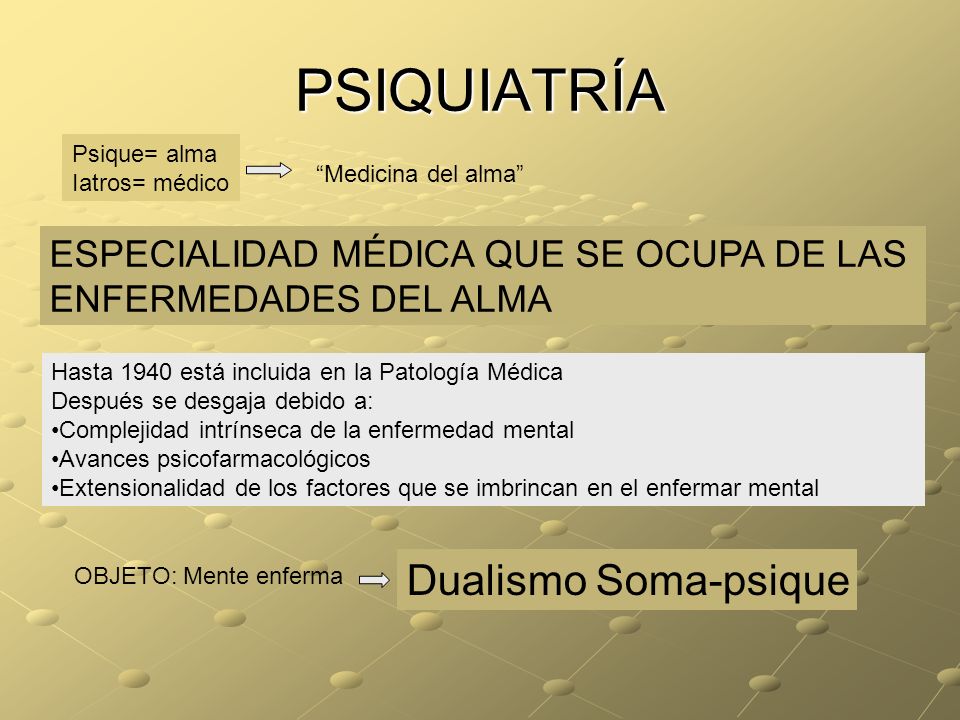 PSIQUIATRÍA

Psique= alma
Iatros= médico

“Medicina del alma”

ESPECIALIDAD MÉDICA QUE SE OCUPA DE LAS ENFERMEDADES DEL ALMA

Hasta 1940 está incluida en la Patología Médica
Después se desgaja debido a:
•Complejidad intrínseca de la enfermedad mental
•Avances psicofarmacológicos
•Extensionalidad de los factores que se imbrincan en el enfermar mental

OBJETO: Mente enferma

Dualismo Soma-psique